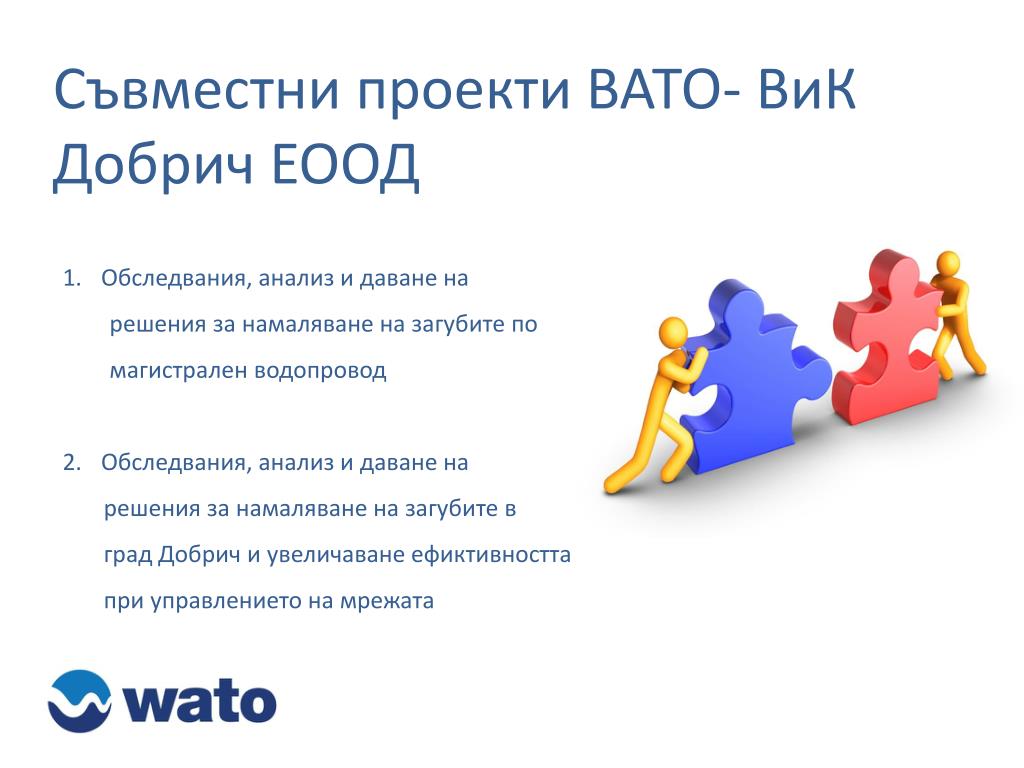 Съвместни проекти ВАТО- ВиК Добрич ЕООД

1. Обследвания, анализ и даване на решения за намаляване на загубите по магистрален водопровод

2. Обследвания, анализ и даване на решения за намаляване на загубите в град Добрич и увеличаване ефиктивността при управлението на мрежата

wato